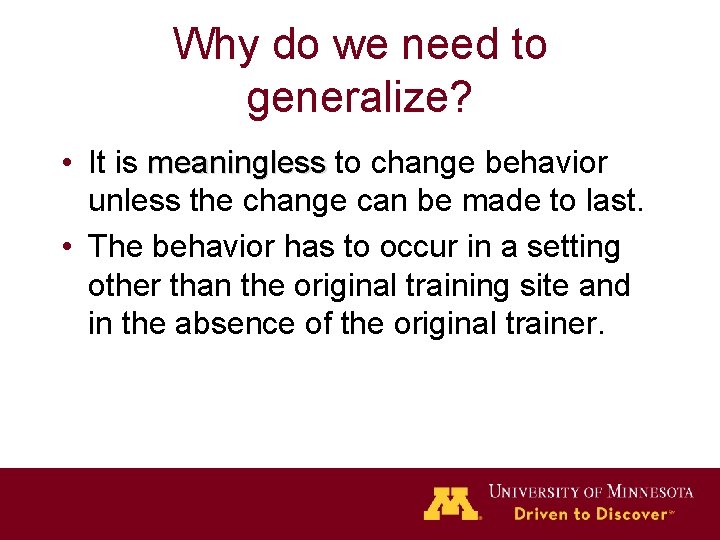 Why do we need to generalize?

• It is meaningless to change behavior unless the change can be made to last.
• The behavior has to occur in a setting other than the original training site and in the absence of the original trainer.

M
UNIVERSITY OF MINNESOTA
Driven to Discover℠